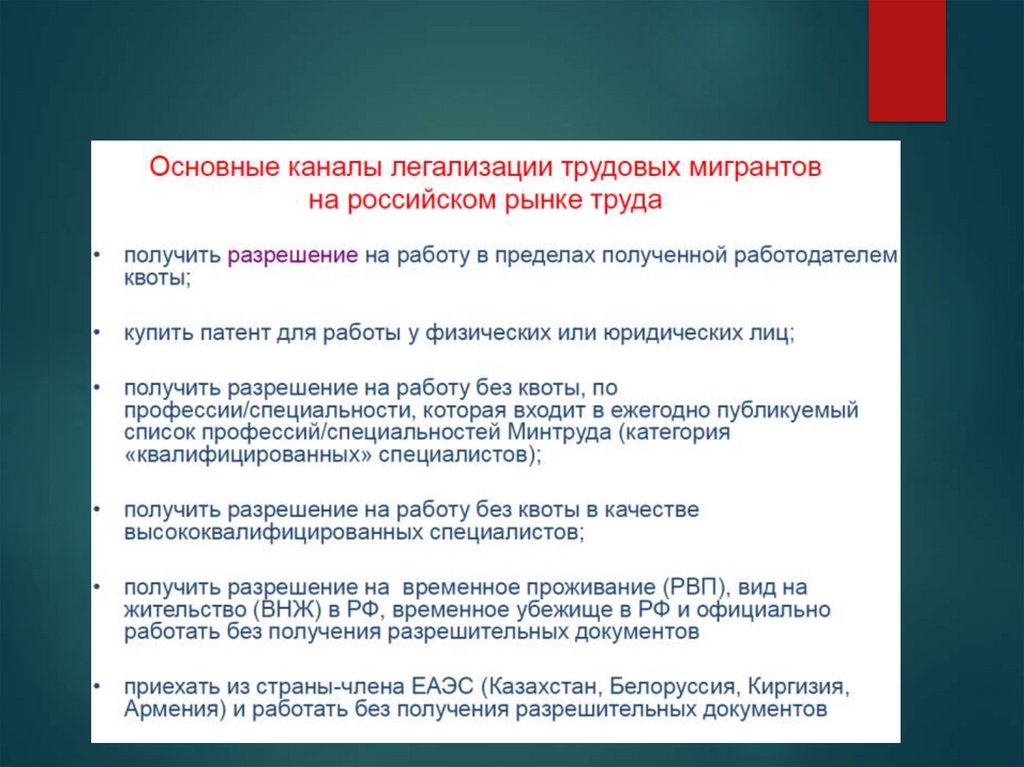 Основные каналы легализации трудовых мигрантов на российском рынке труда

• получить разрешение на работу в пределах полученной работодателем квоты;

• купить патент для работы у физических или юридических лиц;

• получить разрешение на работу без квоты, по профессии/специальности, которая входит в ежегодно публикуемый список профессий/специальностей Минтруда (категория «квалифицированных» специалистов);

• получить разрешение на работу без квоты в качестве высококвалифицированных специалистов;

• получить разрешение на временное проживание (РВП), вид на жительство (ВНЖ) в РФ, временное убежище в РФ и официально работать без получения разрешительных документов

• приехать из страны-члена ЕАЭС (Казахстан, Белоруссия, Киргизия, Армения) и работать без получения разрешительных документов